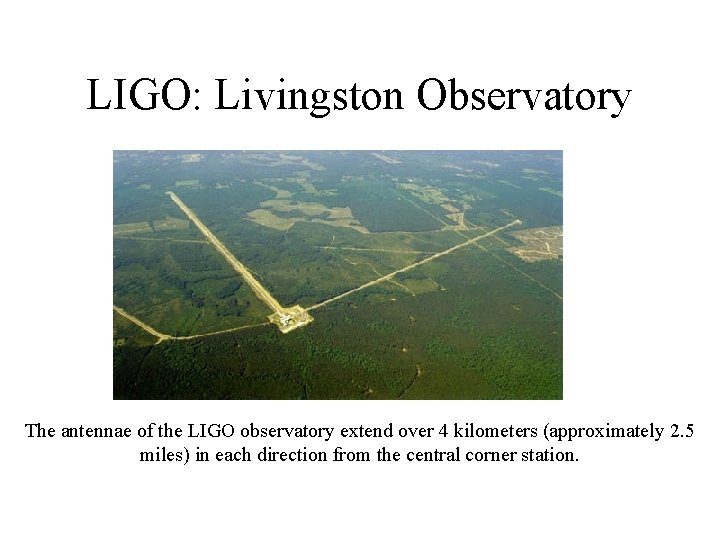 LIGO: Livingston Observatory

The antennae of the LIGO observatory extend over 4 kilometers (approximately 2.5 miles) in each direction from the central corner station.